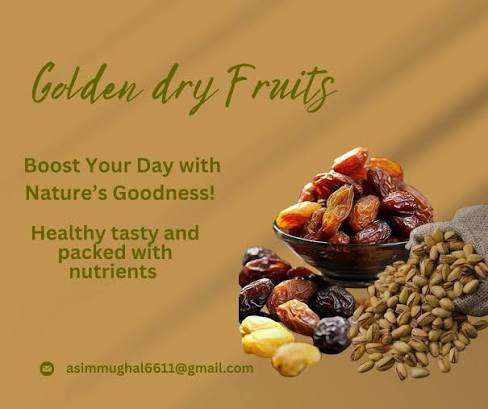 Golden dry Fruits

Boost Your Day with Nature's Goodness!

Healthy tasty and packed with nutrients

asimmughal6611@gmail.com